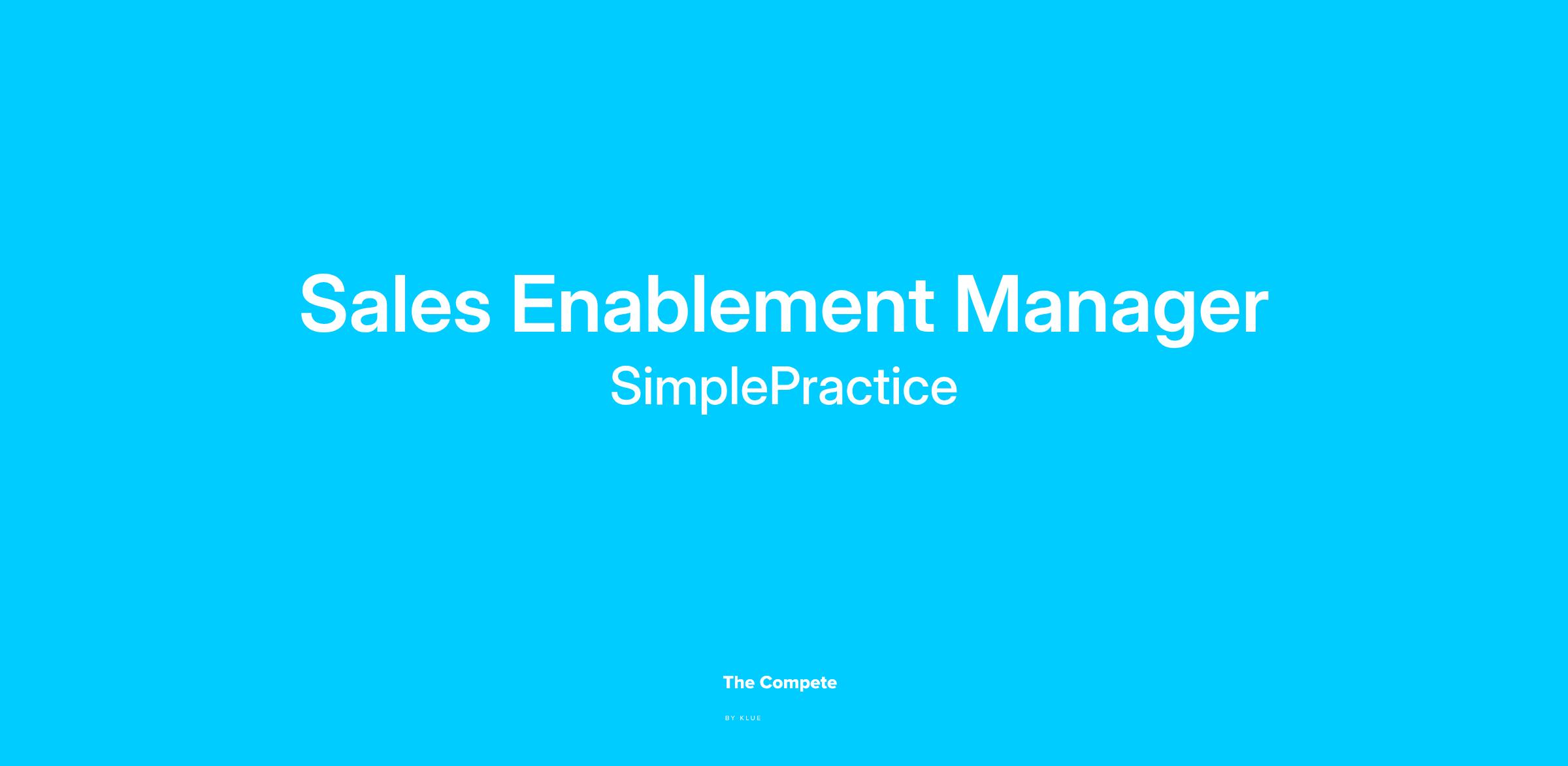 Sales Enablement Manager

SimplePractice

The Compete

BY KLUE